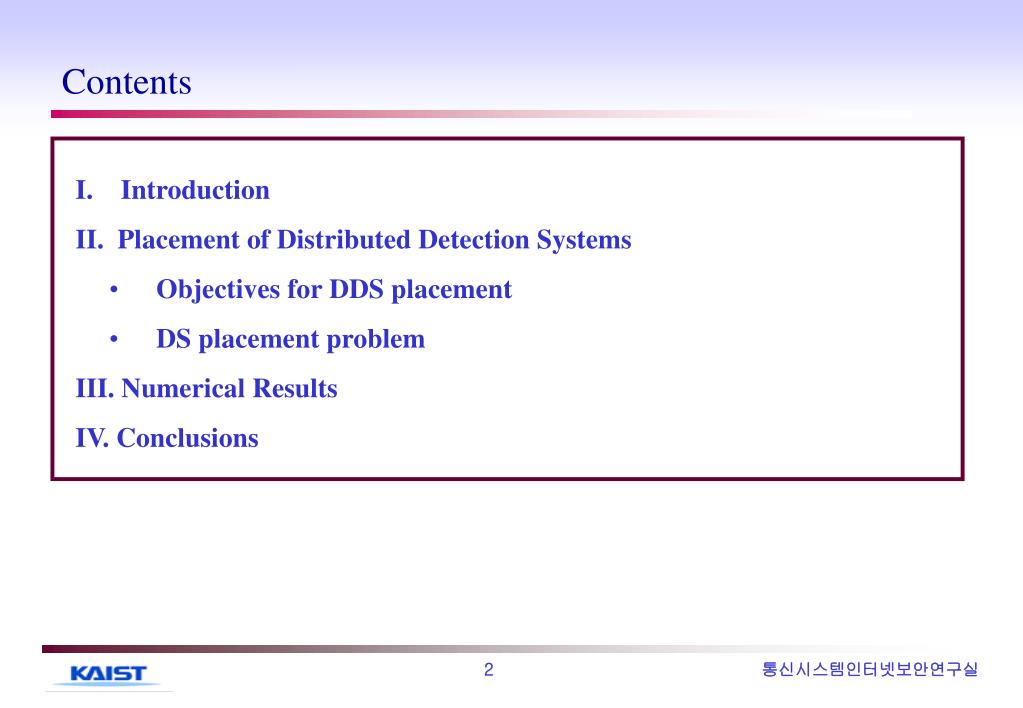 Contents

I. Introduction

II. Placement of Distributed Detection Systems

• Objectives for DDS placement

• DS placement problem

III. Numerical Results

IV. Conclusions

KAIST

2

통신시스템인터넷보안연구실